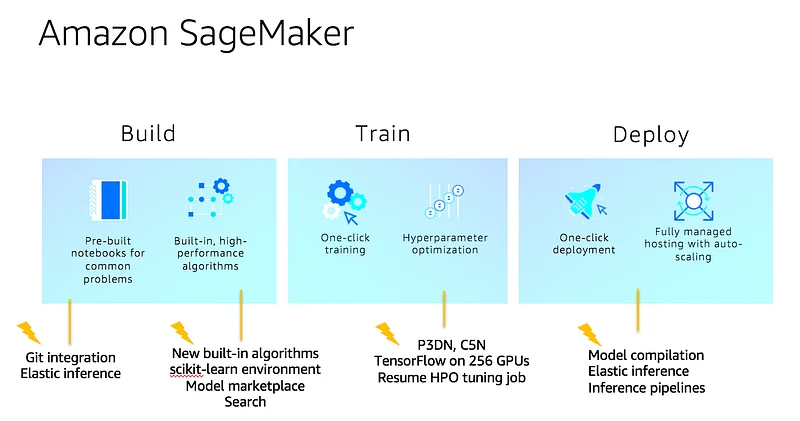 Amazon SageMaker

Build

Pre-built notebooks for common problems

Built-in, high-performance algorithms

Git integration
Elastic inference

New built-in algorithms
scikit-learn environment
Model marketplace
Search

Train

One-click training

Hyperparameter optimization

P3DN, C5N
TensorFlow on 256 GPUs
Resume HPO tuning job

Deploy

One-click deployment

Fully managed hosting with auto-scaling

Model compilation
Elastic inference
Inference pipelines